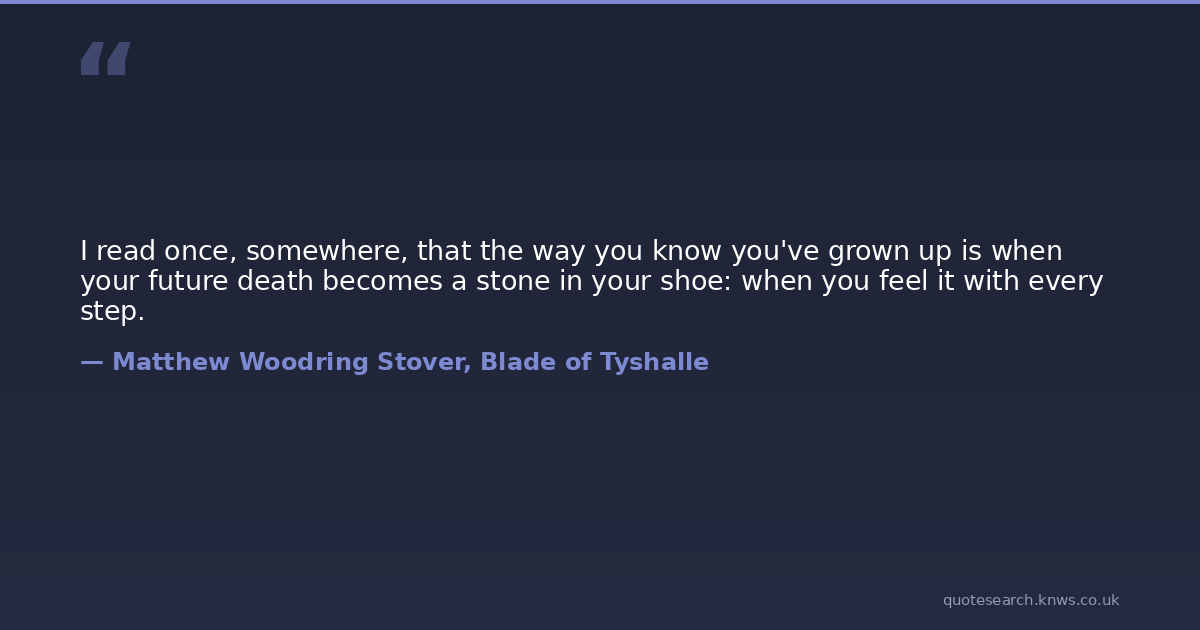 “

I read once, somewhere, that the way you know you've grown up is when your future death becomes a stone in your shoe: when you feel it with every step.

— Matthew Woodring Stover, Blade of Tyshalle

quotesearch.knws.co.uk